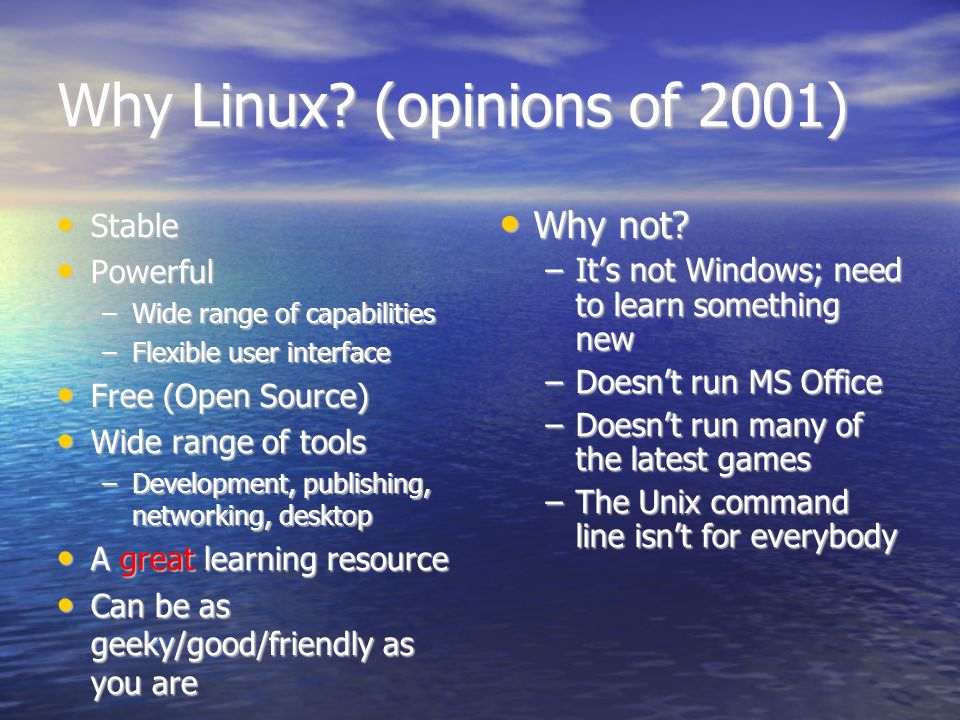 Why Linux? (opinions of 2001)

• Stable
• Powerful
– Wide range of capabilities
– Flexible user interface
• Free (Open Source)
• Wide range of tools
– Development, publishing, networking, desktop
• A great learning resource
• Can be as geeky/good/friendly as you are

• Why not?
– It's not Windows; need to learn something new
– Doesn't run MS Office
– Doesn't run many of the latest games
– The Unix command line isn't for everybody